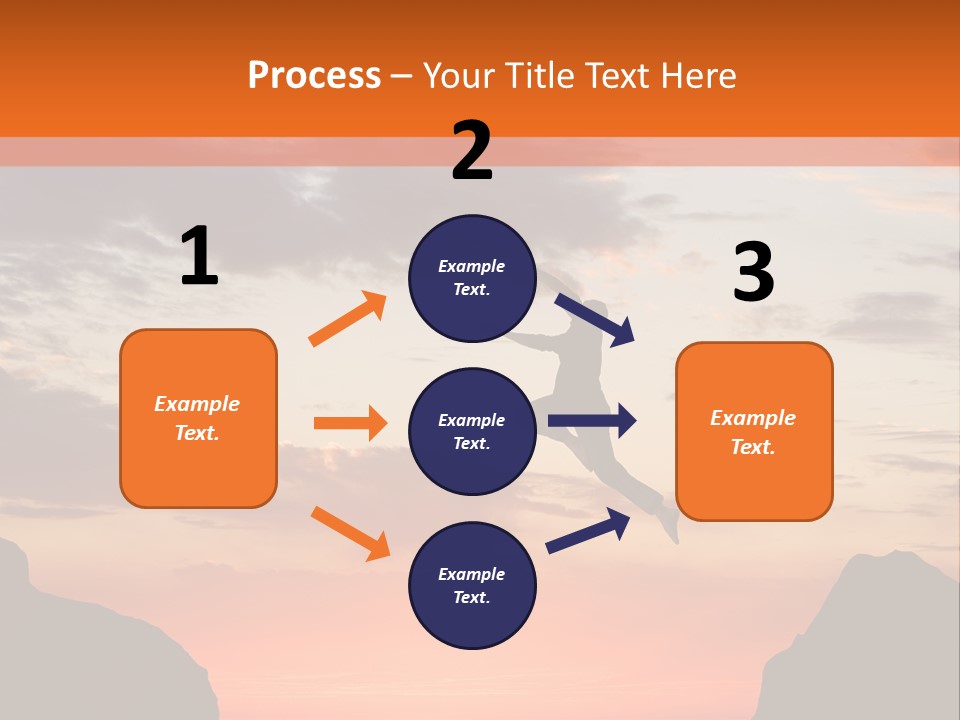 Process – Your Title Text Here

1

Example Text.

2

Example Text.

Example Text.

Example Text.

3

Example Text.